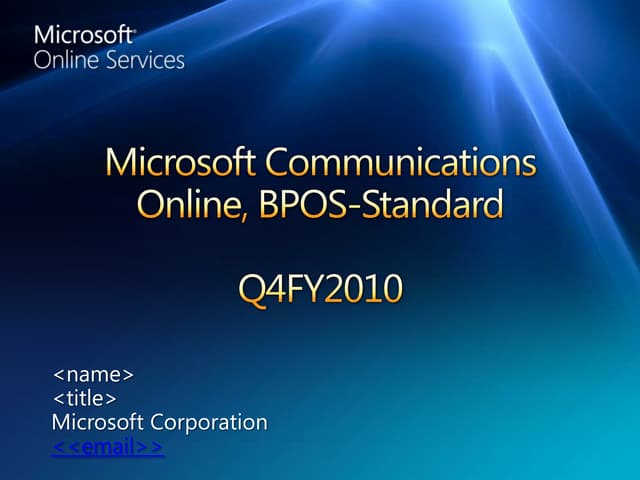 Microsoft®
Online Services

Microsoft Communications Online, BPOS-Standard

Q4FY2010

<name>
<title>
Microsoft Corporation
<<email>>